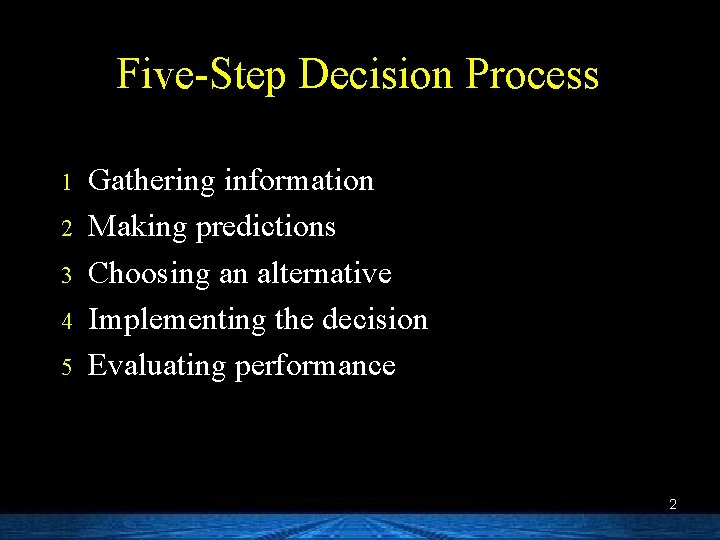 Five-Step Decision Process

1 Gathering information
2 Making predictions
3 Choosing an alternative
4 Implementing the decision
5 Evaluating performance

2